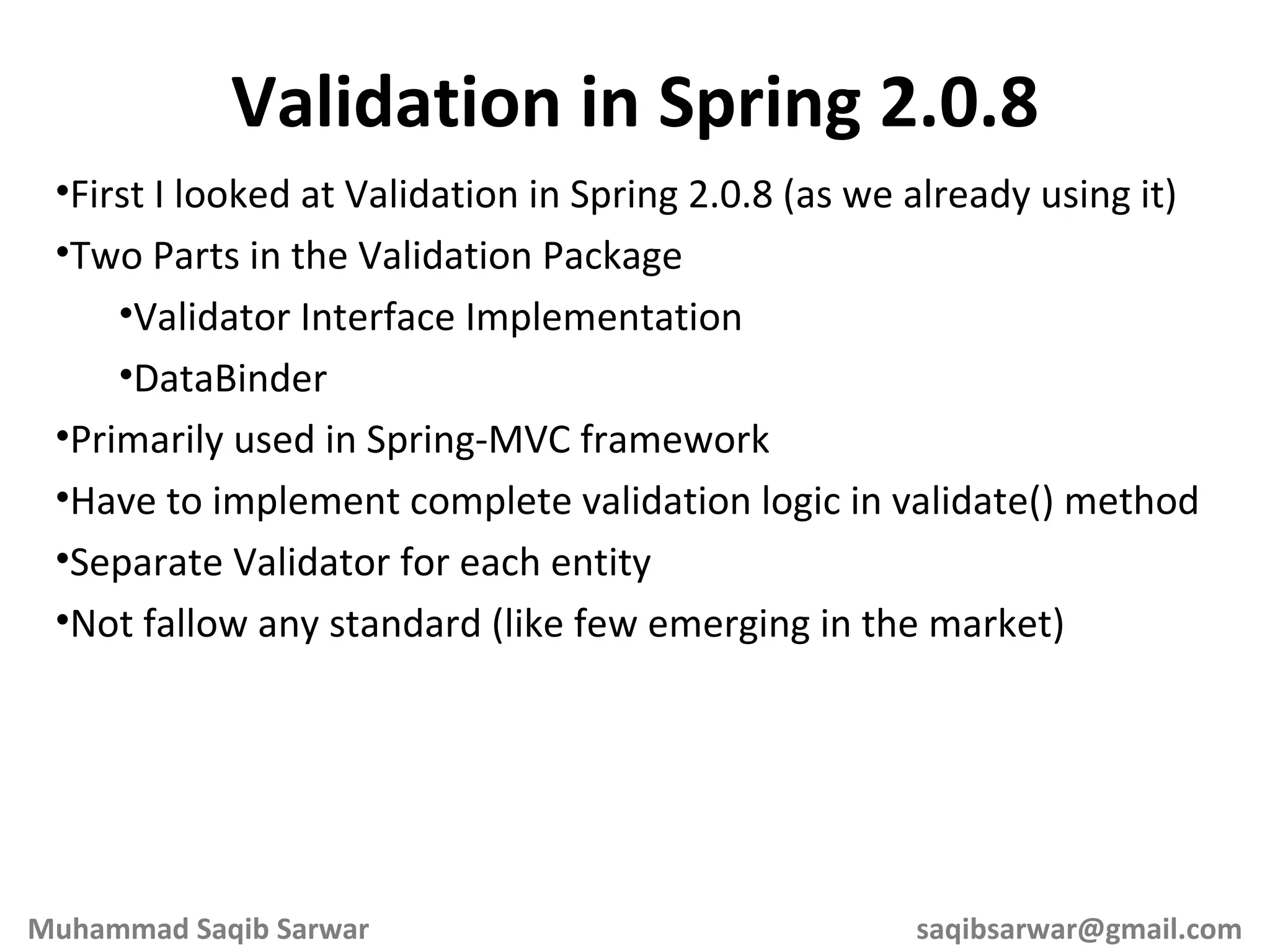 Validation in Spring 2.0.8

•First I looked at Validation in Spring 2.0.8 (as we already using it)

•Two Parts in the Validation Package

•Validator Interface Implementation

•DataBinder

•Primarily used in Spring-MVC framework

•Have to implement complete validation logic in validate() method

•Separate Validator for each entity

•Not fallow any standard (like few emerging in the market)

Muhammad Saqib Sarwar

saqibsarwar@gmail.com